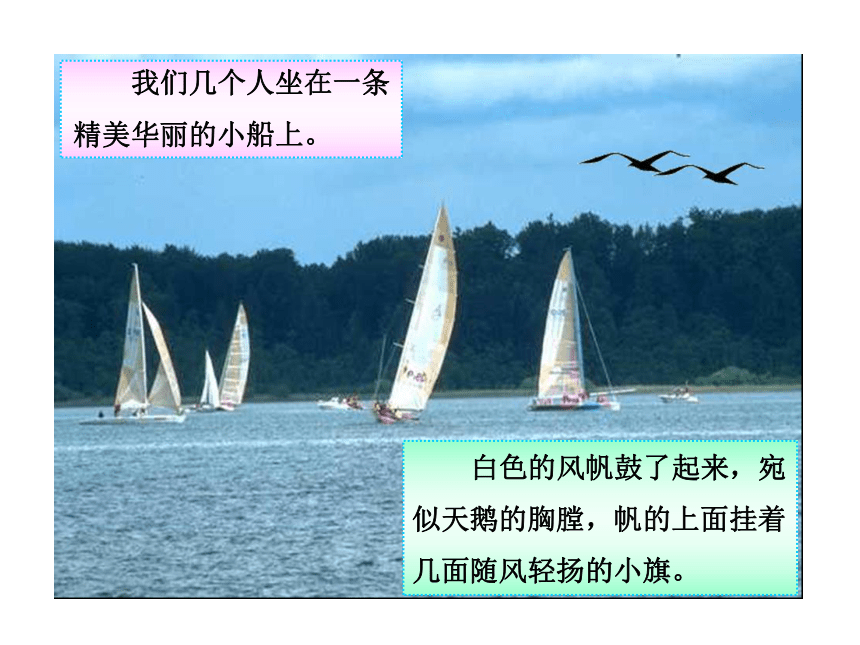 我们几个人坐在一条精美华丽的小船上。

白色的风帆鼓了起来，宛似天鹅的胸膛，帆的上面挂着几面随风轻扬的小旗。